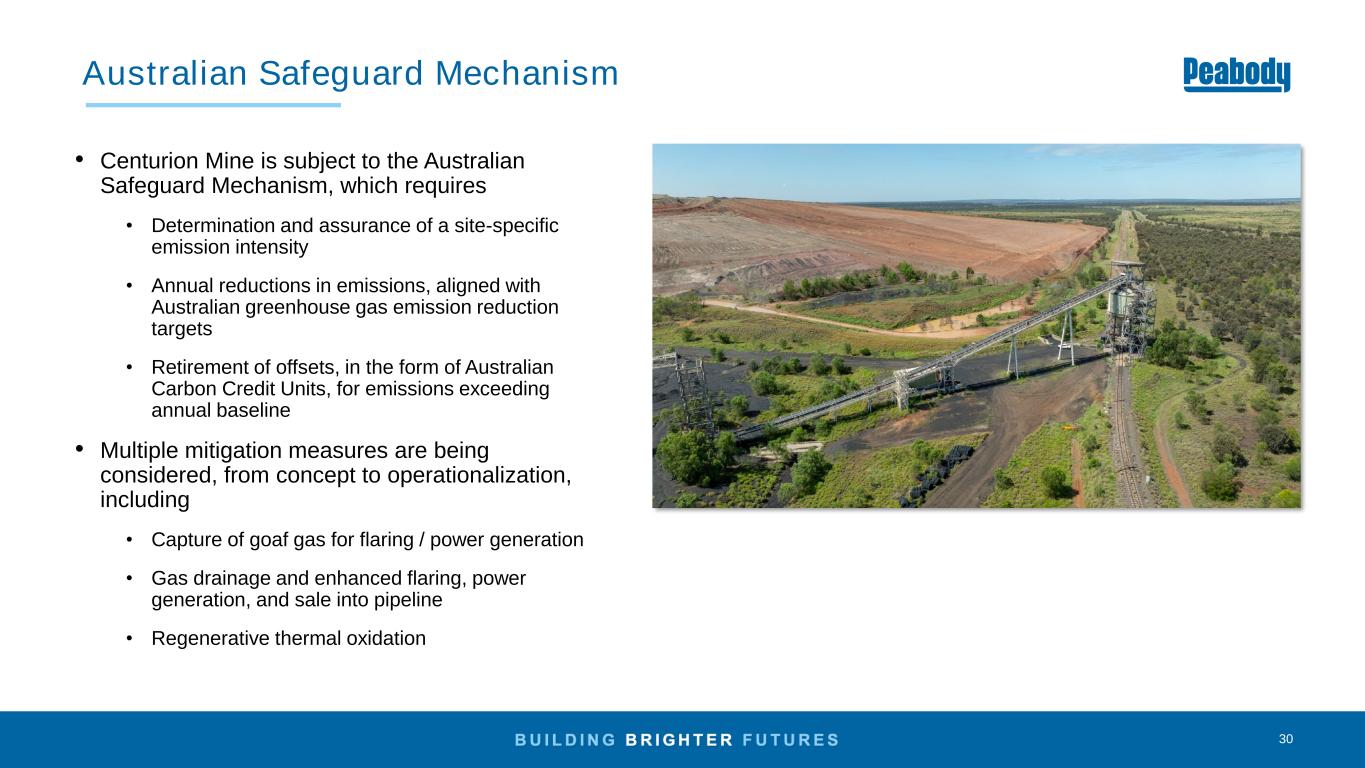 Australian Safeguard Mechanism

Peabody

• Centurion Mine is subject to the Australian Safeguard Mechanism, which requires

• Determination and assurance of a site-specific emission intensity

• Annual reductions in emissions, aligned with Australian greenhouse gas emission reduction targets

• Retirement of offsets, in the form of Australian Carbon Credit Units, for emissions exceeding annual baseline

• Multiple mitigation measures are being considered, from concept to operationalization, including

• Capture of goaf gas for flaring / power generation

• Gas drainage and enhanced flaring, power generation, and sale into pipeline

• Regenerative thermal oxidation

BUILDING BRIGHTER FUTURES

30